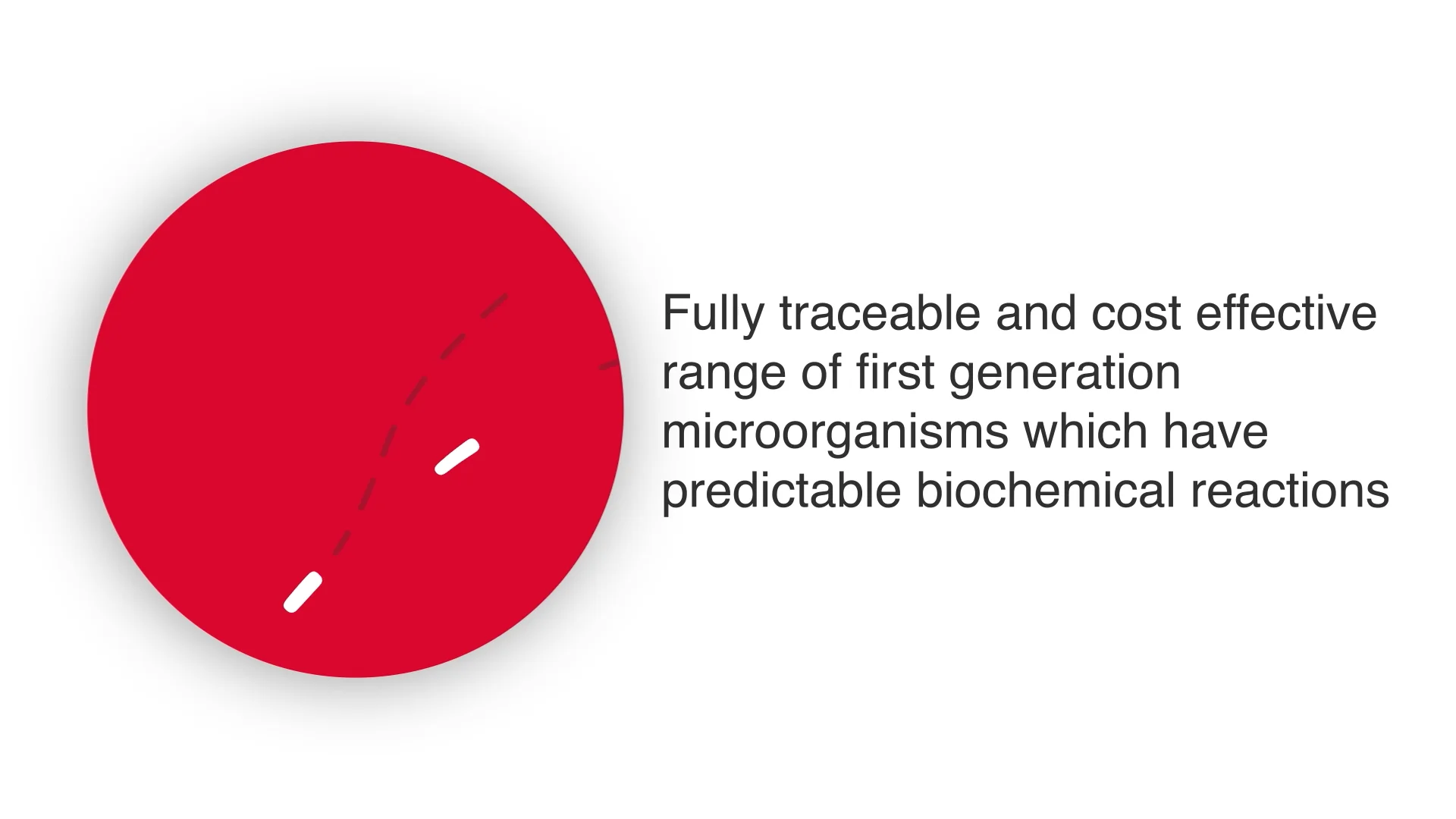 Fully traceable and cost effective range of first generation microorganisms which have predictable biochemical reactions